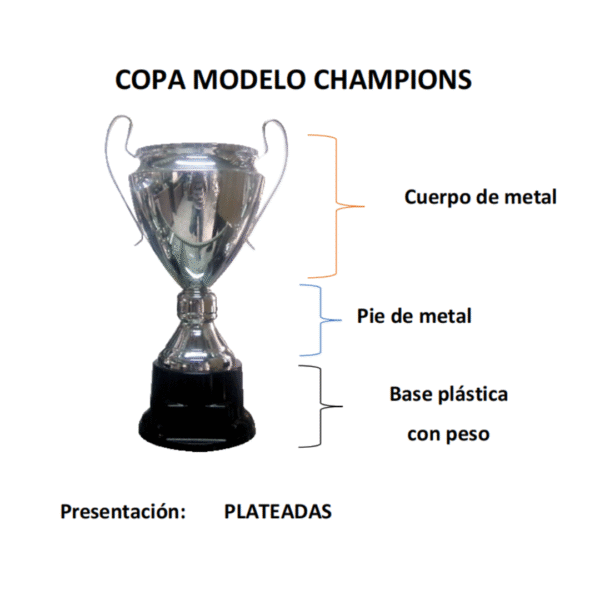 COPA MODELO CHAMPIONS

Cuerpo de metal

Pie de metal

Base plástica con peso

Presentación: PLATEADAS